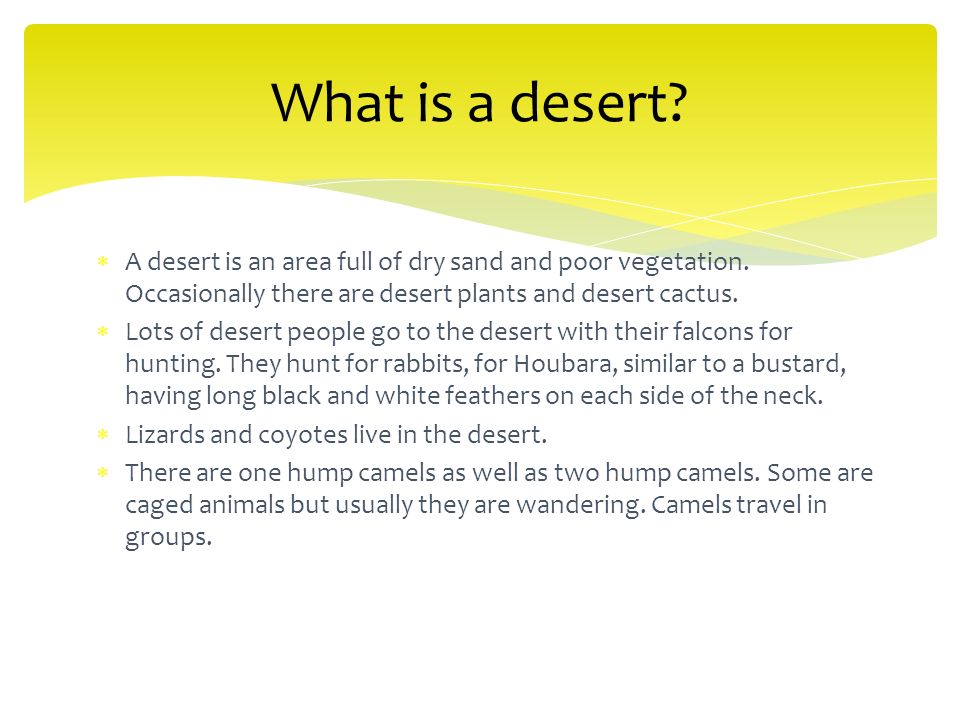 What is a desert?

* A desert is an area full of dry sand and poor vegetation. Occasionally there are desert plants and desert cactus.
* Lots of desert people go to the desert with their falcons for hunting. They hunt for rabbits, for Houbara, similar to a bustard, having long black and white feathers on each side of the neck.
* Lizards and coyotes live in the desert.
* There are one hump camels as well as two hump camels. Some are caged animals but usually they are wandering. Camels travel in groups.